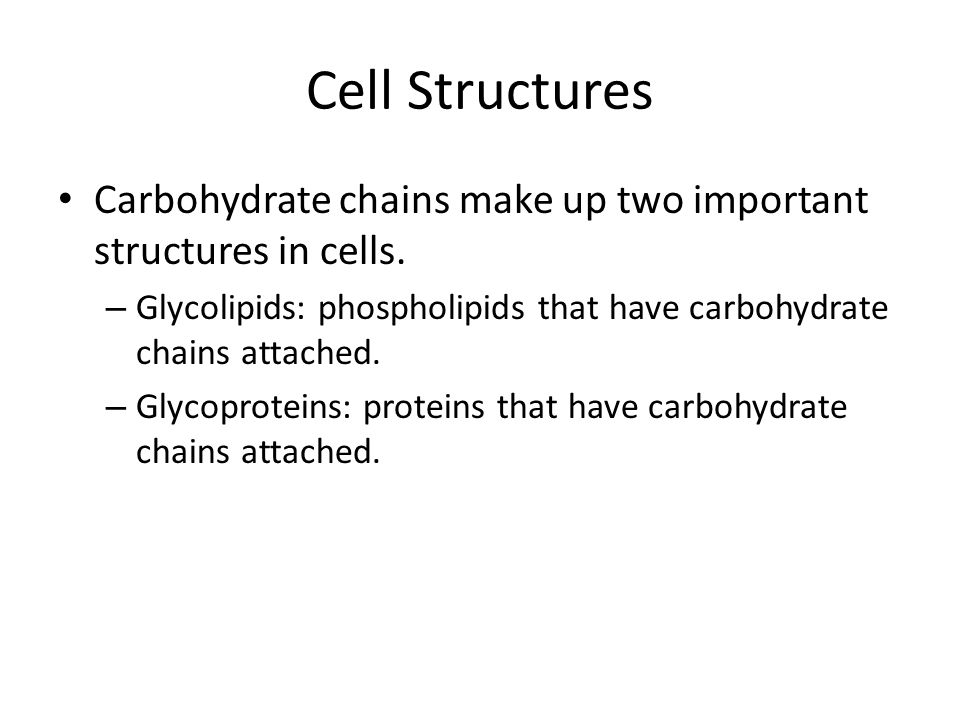 Cell Structures

• Carbohydrate chains make up two important structures in cells.
– Glycolipids: phospholipids that have carbohydrate chains attached.
– Glycoproteins: proteins that have carbohydrate chains attached.